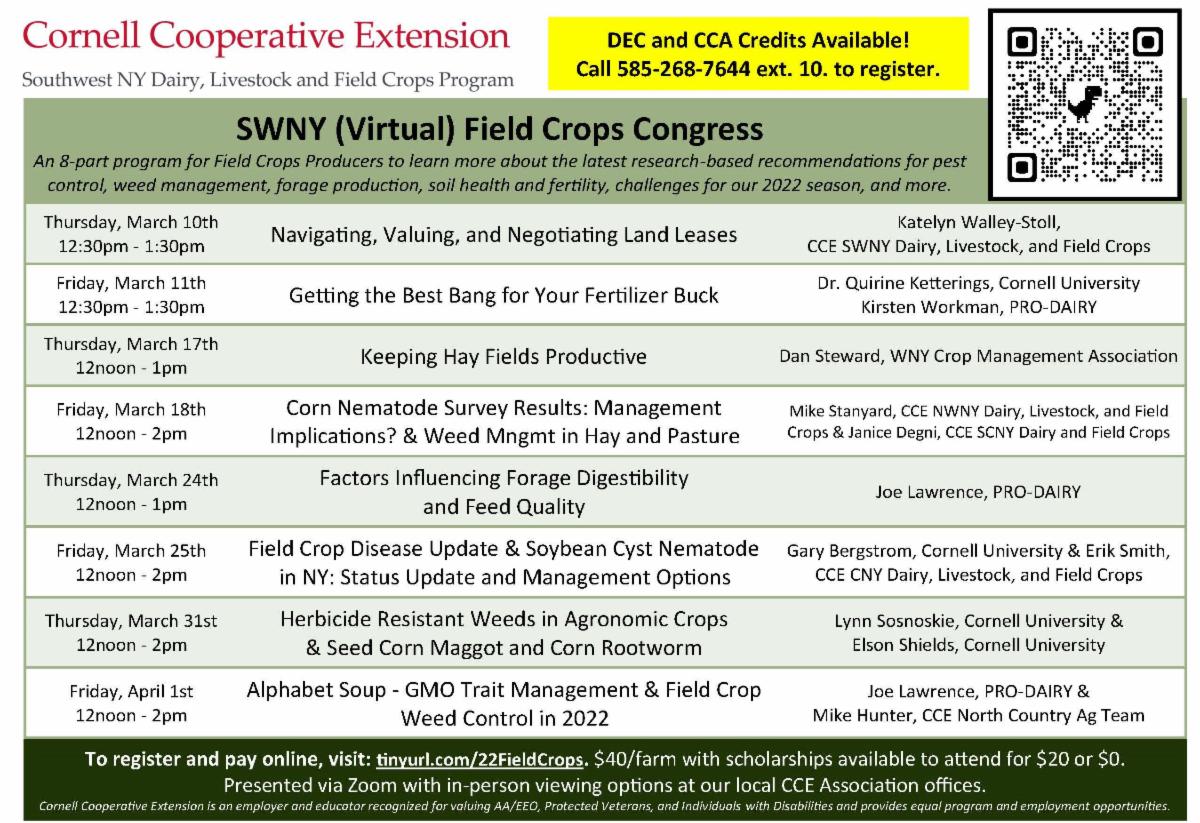 Cornell Cooperative Extension

Southwest NY Dairy, Livestock and Field Crops Program

DEC and CCA Credits Available!
Call 585-268-7644 ext. 10. to register.

SWNY (Virtual) Field Crops Congress

An 8-part program for Field Crops Producers to learn more about the latest research-based recommendations for pest control, weed management, forage production, soil health and fertility, challenges for our 2022 season, and more.

| | | |
|---|---|---|
| Thursday, March 10th 12:30pm - 1:30pm | Navigating, Valuing, and Negotiating Land Leases | Katelyn Walley-Stoll, CCE SWNY Dairy, Livestock, and Field Crops |
| Friday, March 11th 12:30pm - 1:30pm | Getting the Best Bang for Your Fertilizer Buck | Dr. Quirine Ketterings, Cornell University Kirsten Workman, PRO-DAIRY |
| Thursday, March 17th 12noon - 1pm | Keeping Hay Fields Productive | Dan Steward, WNY Crop Management Association |
| Friday, March 18th 12noon - 2pm | Corn Nematode Survey Results: Management Implications? & Weed Mngmt in Hay and Pasture | Mike Stanyard, CCE NWNY Dairy, Livestock, and Field Crops & Janice Degni, CCE SCNY Dairy and Field Crops |
| Thursday, March 24th 12noon - 1pm | Factors Influencing Forage Digestibility and Feed Quality | Joe Lawrence, PRO-DAIRY |
| Friday, March 25th 12noon - 2pm | Field Crop Disease Update & Soybean Cyst Nematode in NY: Status Update and Management Options | Gary Bergstrom, Cornell University & Erik Smith, CCE CNY Dairy, Livestock, and Field Crops |
| Thursday, March 31st 12noon - 2pm | Herbicide Resistant Weeds in Agronomic Crops & Seed Corn Maggot and Corn Rootworm | Lynn Sosnoskie, Cornell University & Elson Shields, Cornell University |
| Friday, April 1st 12noon - 2pm | Alphabet Soup - GMO Trait Management & Field Crop Weed Control in 2022 | Joe Lawrence, PRO-DAIRY & Mike Hunter, CCE North Country Ag Team |

To register and pay online, visit: tinyurl.com/22FieldCrops. $40/farm with scholarships available to attend for $20 or $0.
Presented via Zoom with in-person viewing options at our local CCE Association offices.
Cornell Cooperative Extension is an employer and educator recognized for valuing AA/EEO, Protected Veterans, and Individuals with Disabilities and provides equal program and employment opportunities.